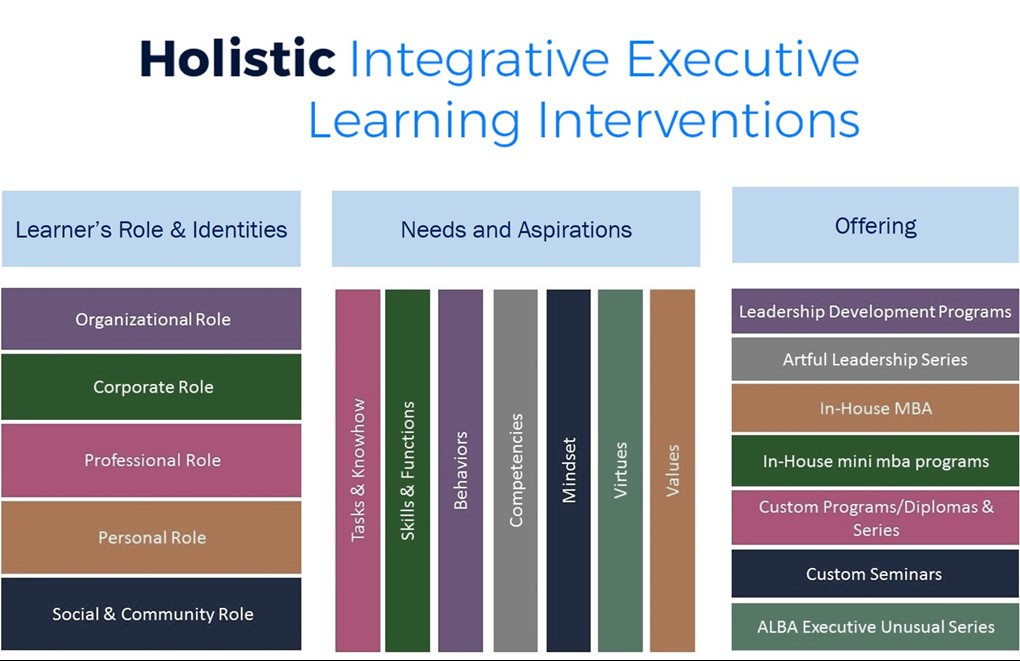 Holistic Integrative Executive Learning Interventions

Learner's Role & Identities

Organizational Role

Corporate Role

Professional Role

Personal Role

Social & Community Role

Needs and Aspirations

Tasks & Knowhow

Skills & Functions

Behaviors

Competencies

Mindset

Virtues

Values

Offering

Leadership Development Programs

Artful Leadership Series

In-House MBA

In-House mini mba programs

Custom Programs/Diplomas & Series

Custom Seminars

ALBA Executive Unusual Series